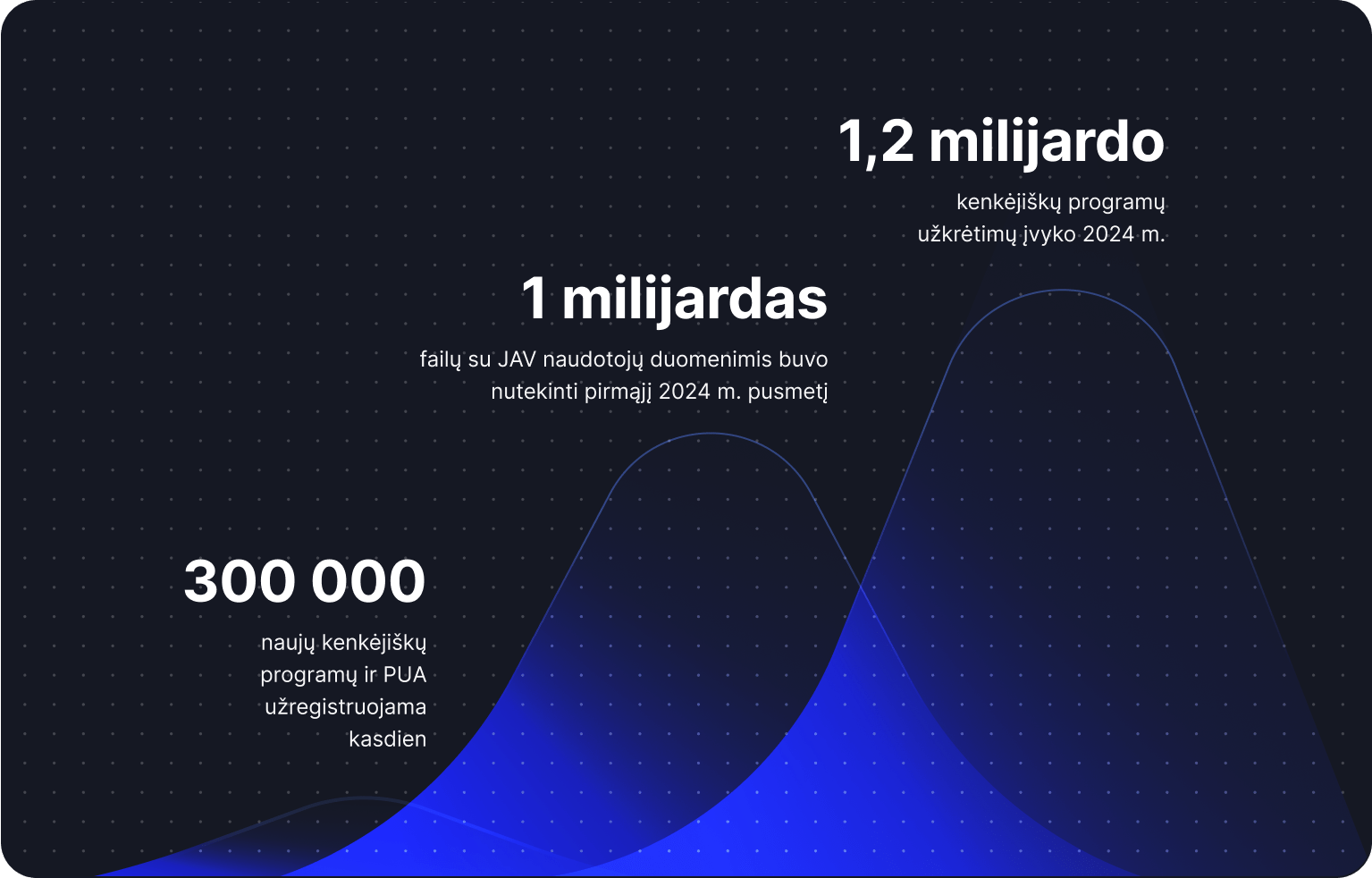 1,2 milijardo

kenkėjiškų programų užkrėtimų įvyko 2024 m.

1 milijardas

failų su JAV naudotojų duomenimis buvo nutekinti pirmąjį 2024 m. pusmetį

300 000

naujų kenkėjiškų programų ir PUA užregistruojama kasdien